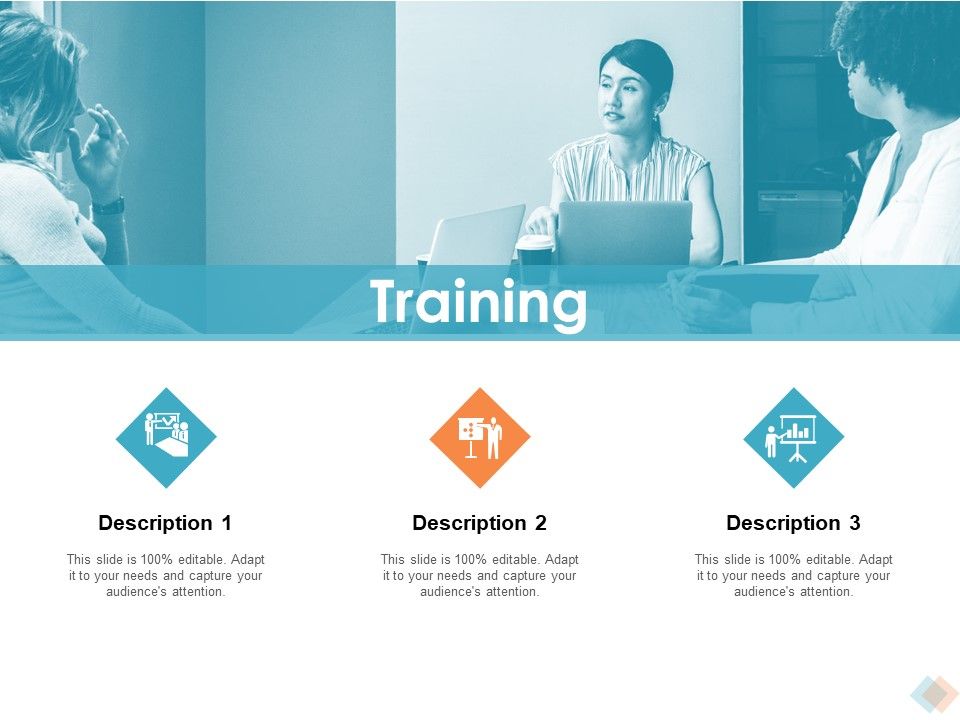 Training

Description 1

This slide is 100% editable. Adapt it to your needs and capture your audience's attention.

Description 2

This slide is 100% editable. Adapt it to your needs and capture your audience's attention.

Description 3

This slide is 100% editable. Adapt it to your needs and capture your audience's attention.